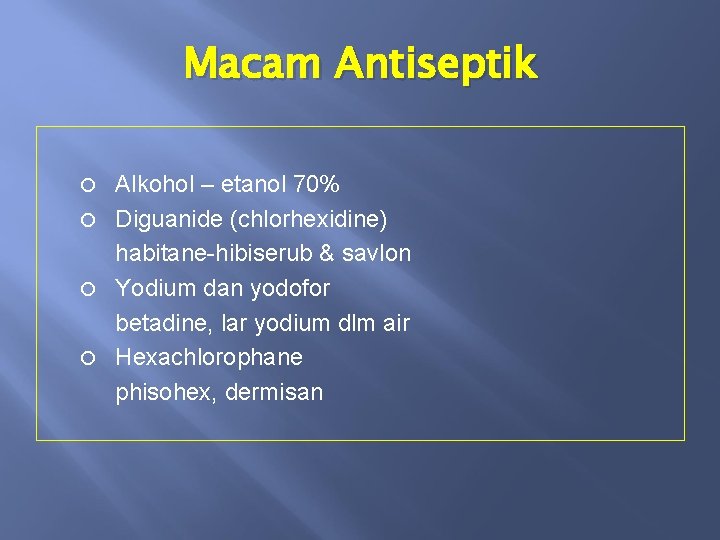 Macam Antiseptik

Alkohol – etanol 70%

Diguanide (chlorhexidine)
habitane-hibiserub & savlon

Yodium dan yodofor
betadine, lar yodium dlm air

Hexachlorophane
phisohex, dermisan